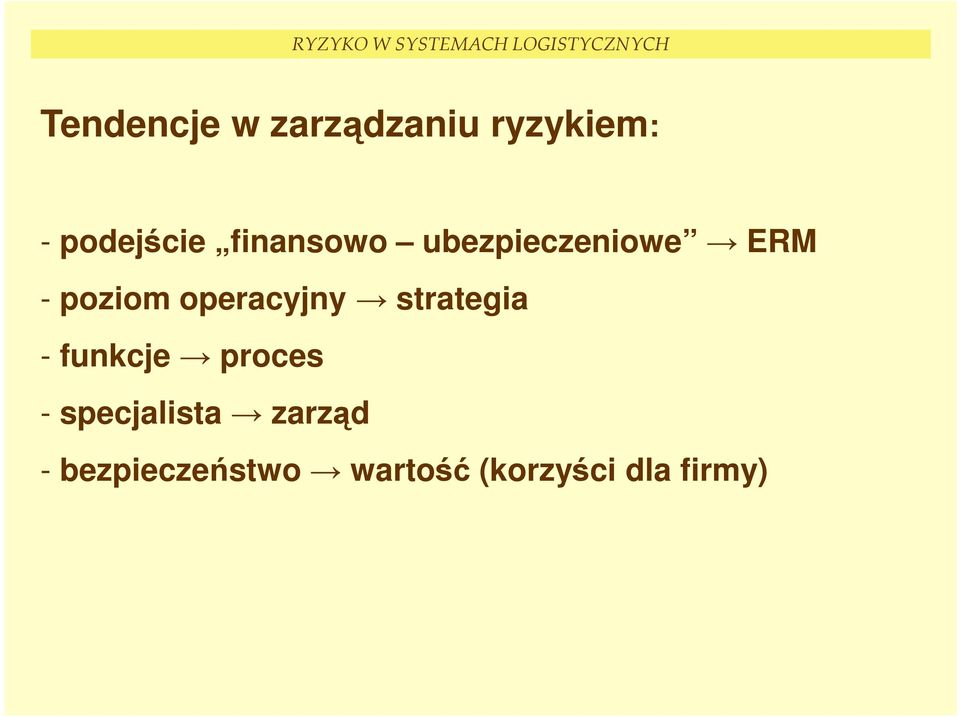 RYZYKO W SYSTEMACH LOGISTYCZNYCH

Tendencje w zarządzaniu ryzykiem:

- podejście „finansowo – ubezpieczeniowe” → ERM
- poziom operacyjny → strategia
- funkcje → proces
- specjalista → zarząd
- bezpieczeństwo → wartość (korzyści dla firmy)